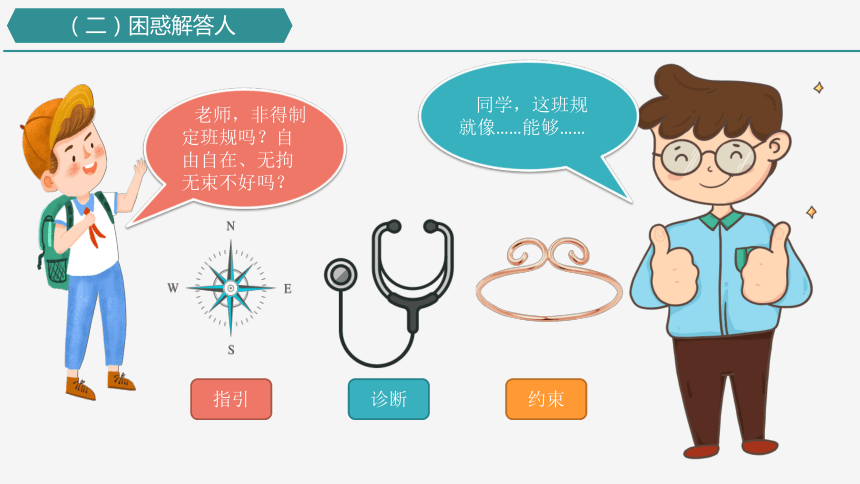 （二）困惑解答人

老师，非得制定班规吗？自由自在、无拘无束不好吗？

同学，这班规就像……能够……

N
W
E
S

指引

诊断

约束